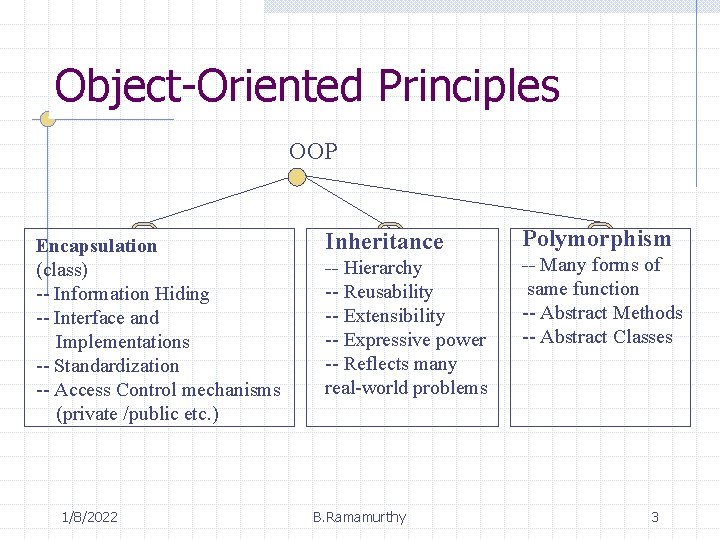 Object-Oriented Principles

OOP

Encapsulation
(class)
-- Information Hiding
-- Interface and
Implementations
-- Standardization
-- Access Control mechanisms
(private /public etc.)

Inheritance
-- Hierarchy
-- Reusability
-- Extensibility
-- Expressive power
-- Reflects many
real-world problems

Polymorphism
-- Many forms of
same function
-- Abstract Methods
-- Abstract Classes

1/8/2022

B.Ramamurthy

3